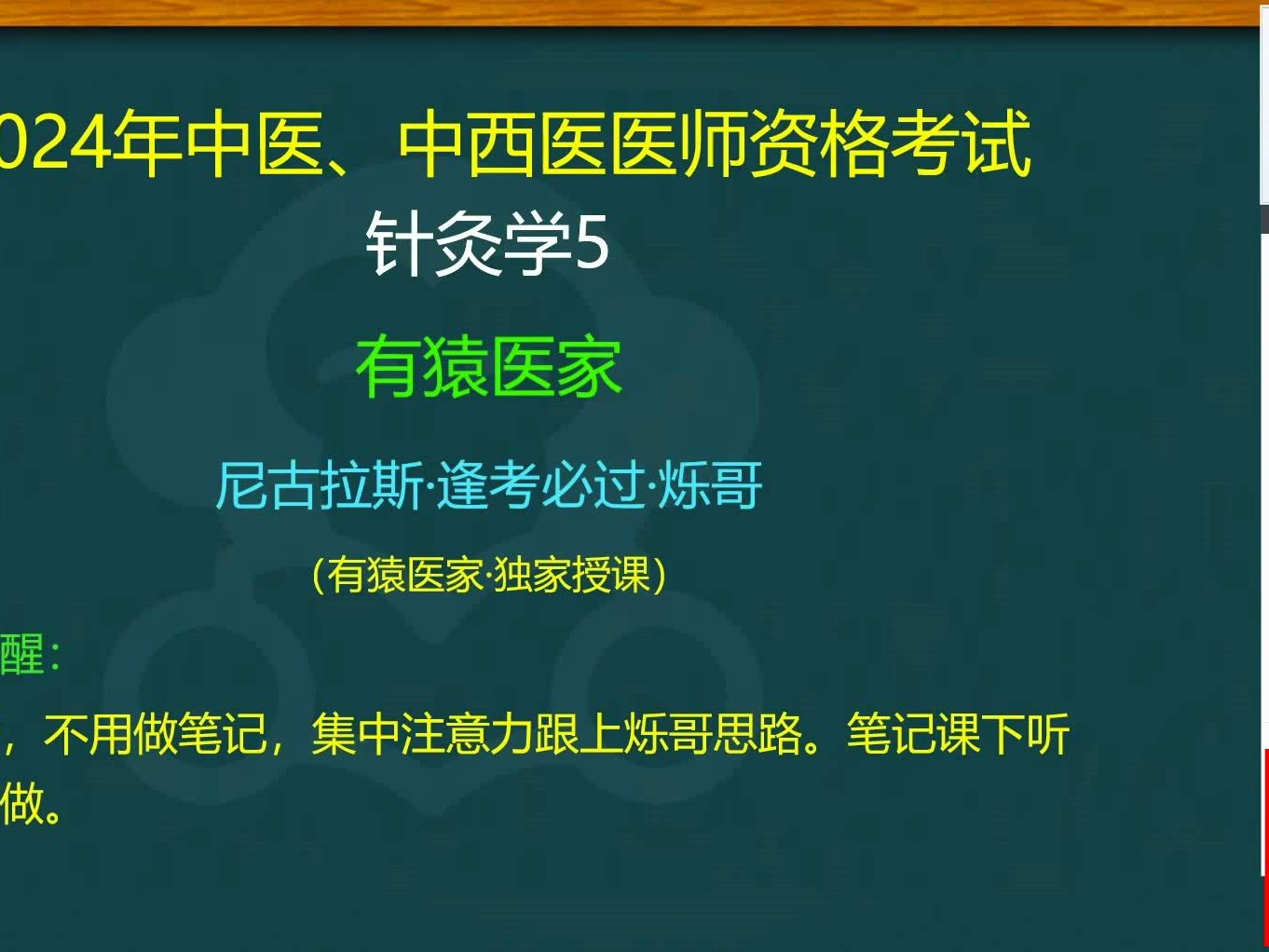 024年中医、中西医医师资格考试

针灸学5

有猿医家

尼古拉斯·逢考必过·烁哥

(有猿医家·独家授课)

醒:

，不用做笔记，集中注意力跟上烁哥思路。笔记课下听

做。